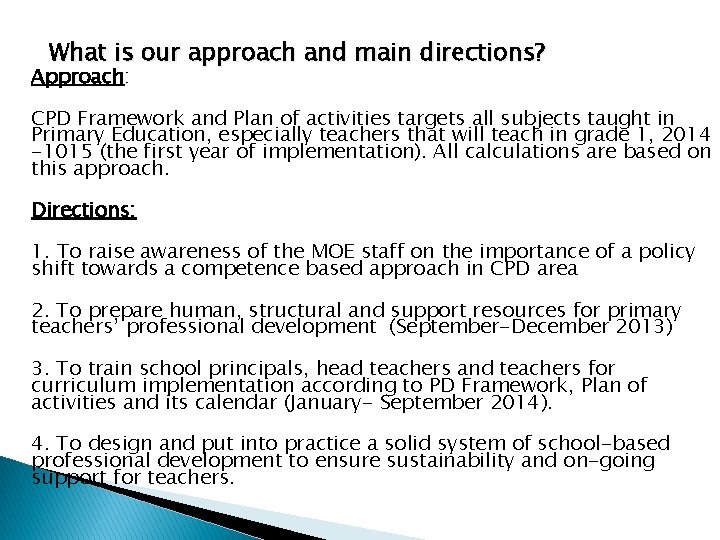 What is our approach and main directions?

Approach:

CPD Framework and Plan of activities targets all subjects taught in Primary Education, especially teachers that will teach in grade 1, 2014 -1015 (the first year of implementation). All calculations are based on this approach.

Directions:

1. To raise awareness of the MOE staff on the importance of a policy shift towards a competence based approach in CPD area

2. To prepare human, structural and support resources for primary teachers' professional development (September-December 2013)

3. To train school principals, head teachers and teachers for curriculum implementation according to PD Framework, Plan of activities and its calendar (January- September 2014).

4. To design and put into practice a solid system of school-based professional development to ensure sustainability and on-going support for teachers.